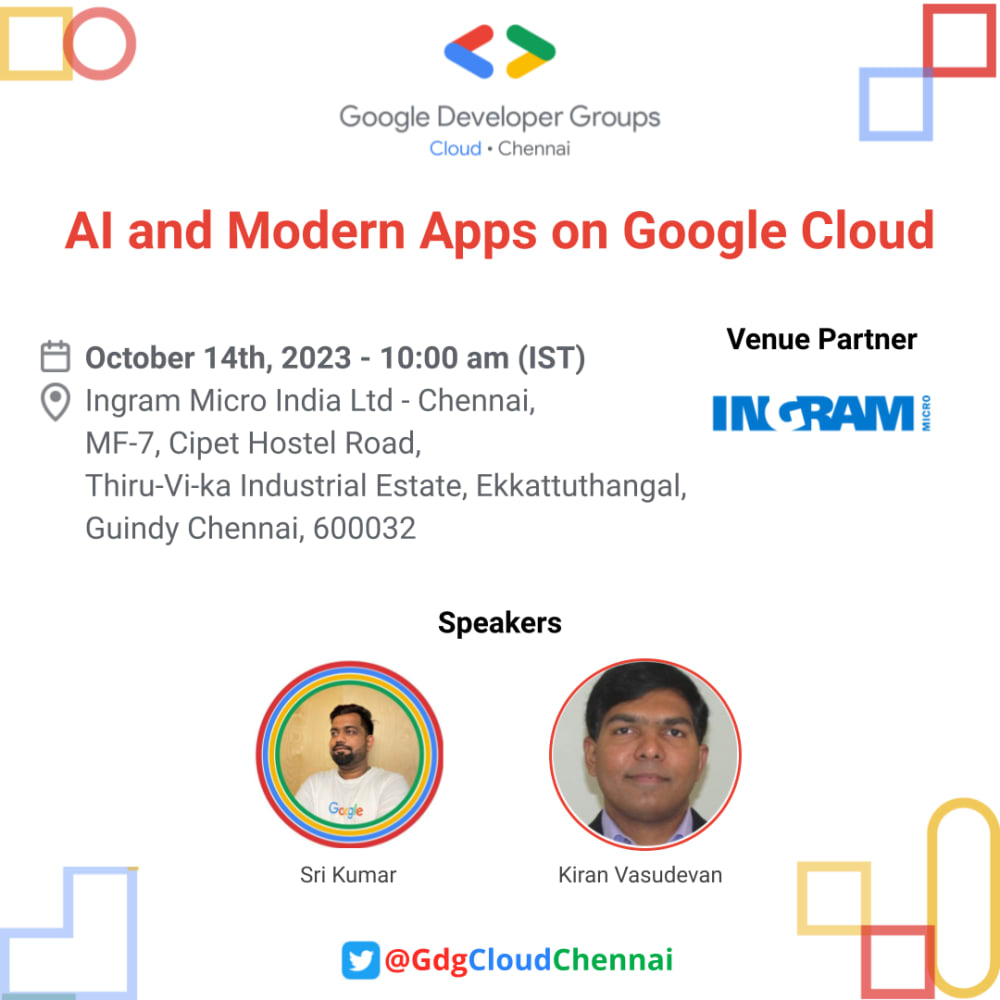 Google Developer Groups
Cloud • Chennai

AI and Modern Apps on Google Cloud

October 14th, 2023 - 10:00 am (IST)
Ingram Micro India Ltd - Chennai, MF-7, Cipet Hostel Road, Thiru-Vi-ka Industrial Estate, Ekkattuthangal, Guindy Chennai, 600032

Venue Partner

INGRAM MICRO

Speakers

Google

Sri Kumar

Kiran Vasudevan

@GdgCloudChennai